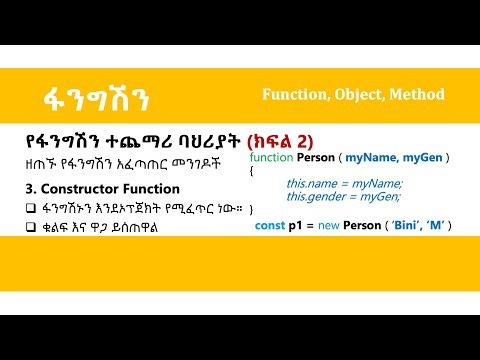 ፋንግሽን

Function, Object, Method

የፋንግሽን ተጨማሪ ባህሪያት (ክፍል 2)

ዘጠኙ የፋንግሽን አፈጣጠር መንገዶች

3. Constructor Function

❑ ፋንግሽኑን እንደኦፕጀክት የሚፈጥር ነው።

❑ ቁልፍ እና ዋጋ ይሰጠዋል

function Person ( myName, myGen )
{
this.name = myName;
this.gender = myGen;
}

const p1 = new Person ( 'Bini', 'M' )